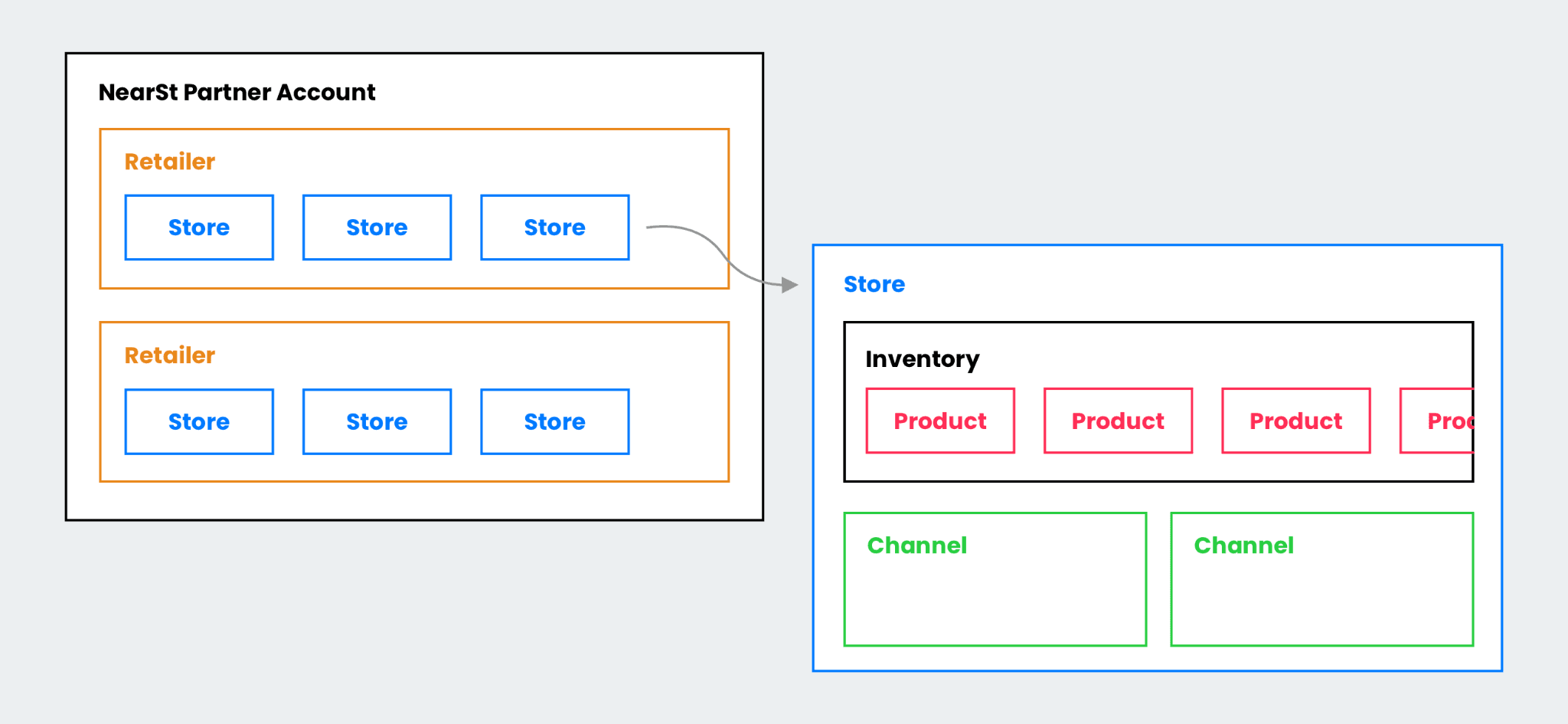 NearSt Partner Account

Retailer

Store

Store

Store

Retailer

Store

Store

Store

Store

Inventory

Product

Product

Product

Proc

Channel

Channel